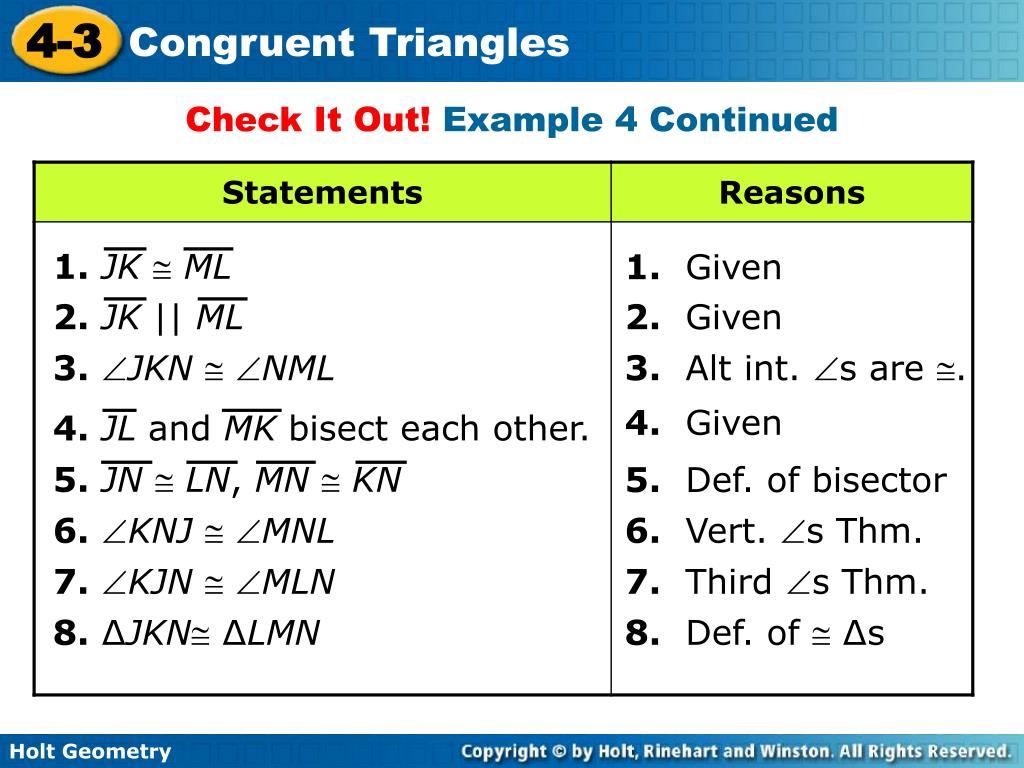 4-3 Congruent Triangles

Check It Out! Example 4 Continued

| Statements | Reasons |
|---|---|
| 1. $\overline{JK} \cong \overline{ML}$ | 1. Given |
| 2. $\overline{JK} \parallel \overline{ML}$ | 2. Given |
| 3. $\angle JKN \cong \angle NML$ | 3. Alt int. $\angle$s are $\cong$. |
| 4. $\overline{JL}$ and $\overline{MK}$ bisect each other. | 4. Given |
| 5. $\overline{JN} \cong \overline{LN}$, $\overline{MN} \cong \overline{KN}$ | 5. Def. of bisector |
| 6. $\angle KNJ \cong \angle MNL$ | 6. Vert. $\angle$s Thm. |
| 7. $\angle KJN \cong \angle MLN$ | 7. Third $\angle$s Thm. |
| 8. $\Delta JKN \cong \Delta LMN$ | 8. Def. of $\cong$ $\Delta$s |

Holt Geometry

Copyright © by Holt, Rinehart and Winston. All Rights Reserved.